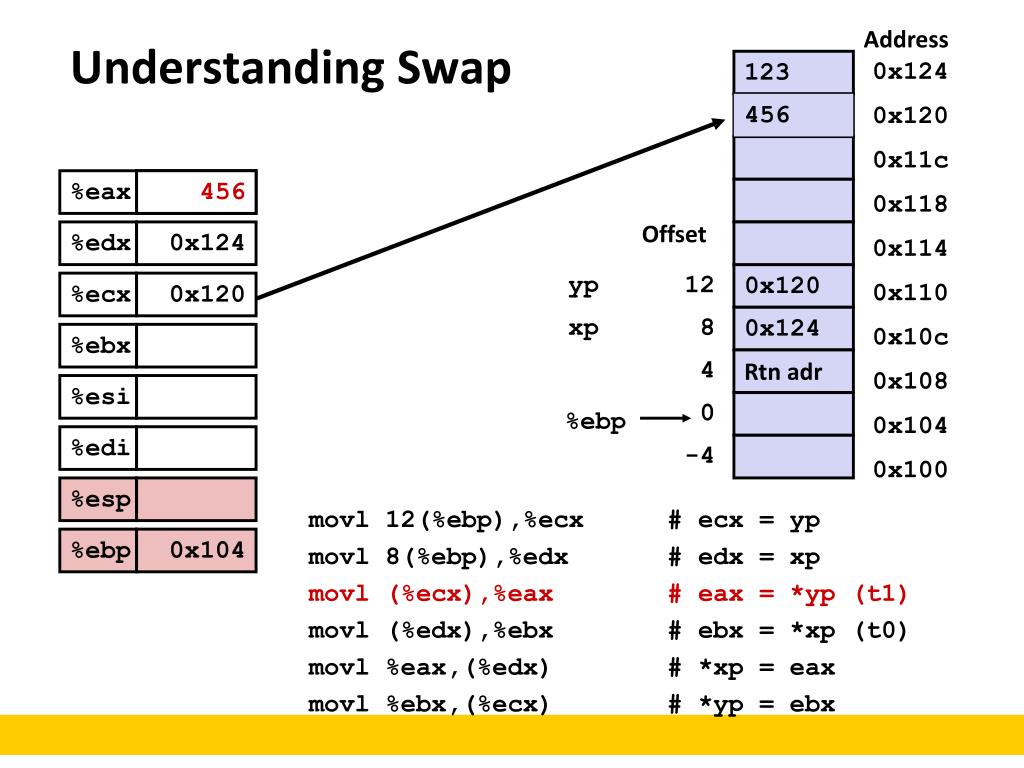 Understanding Swap

| %eax | 456 |
|---|---|
| %edx | 0x124 |
| %ecx | 0x120 |
| %ebx | |
| %esi | |
| %edi | |
| %esp | |
| %ebp | 0x104 |

| | Offset | | Address |
|---|---|---|---|
| | | 123 | 0x124 |
| | | 456 | 0x120 |
| | | | 0x11c |
| | | | 0x118 |
| | | | 0x114 |
| yp | 12 | 0x120 | 0x110 |
| xp | 8 | 0x124 | 0x10c |
| | 4 | Rtn adr | 0x108 |
| %ebp | 0 | | 0x104 |
| | -4 | | 0x100 |

movl 12(%ebp),%ecx # ecx = yp
movl 8(%ebp),%edx # edx = xp
movl (%ecx),%eax # eax = *yp (t1)
movl (%edx),%ebx # ebx = *xp (t0)
movl %eax,(%edx) # *xp = eax
movl %ebx,(%ecx) # *yp = ebx